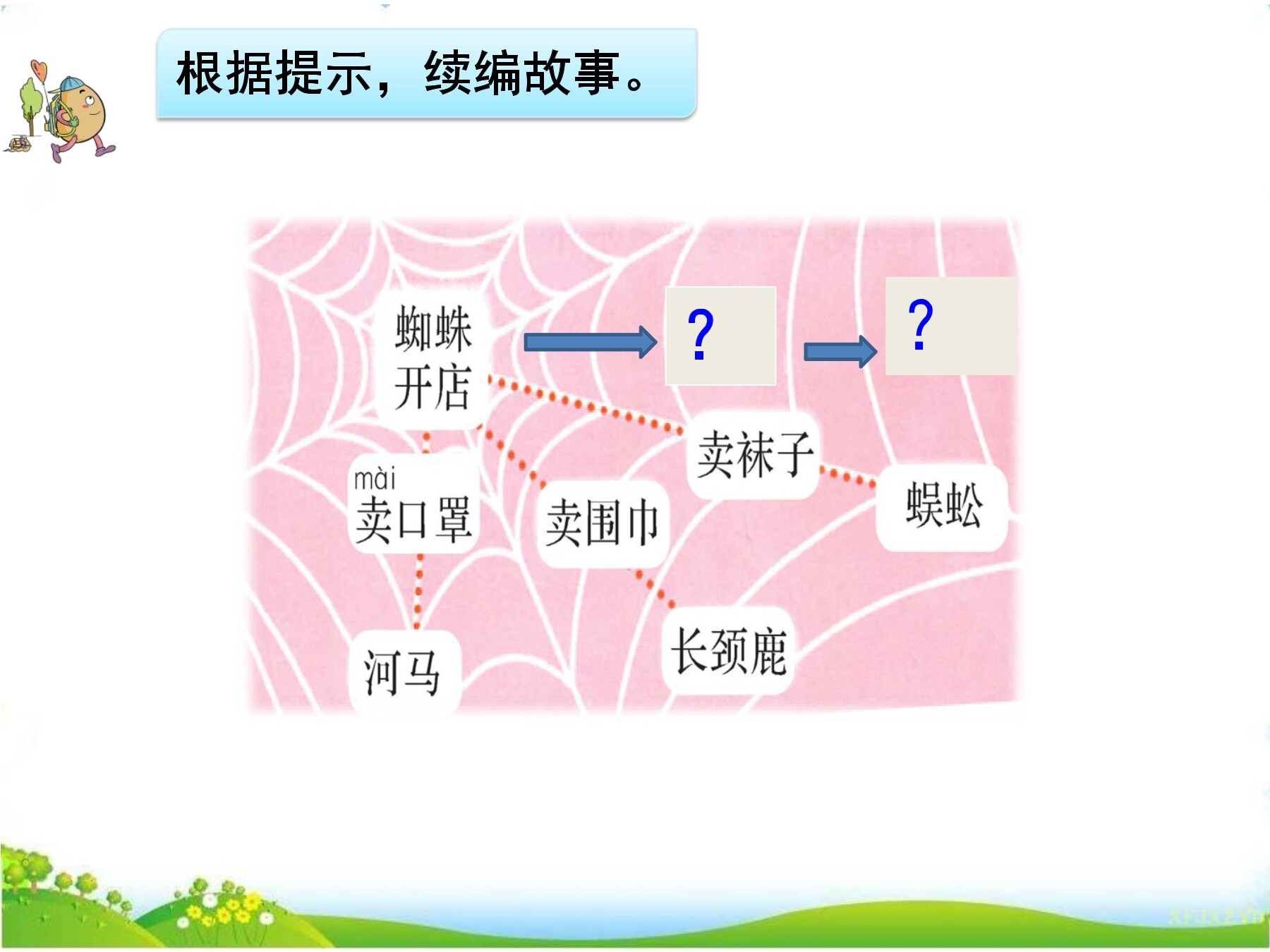 根据提示，续编故事。

蜘蛛开店

?

?

卖袜子

mài
卖口罩

卖围巾

蜈蚣

河马

长颈鹿